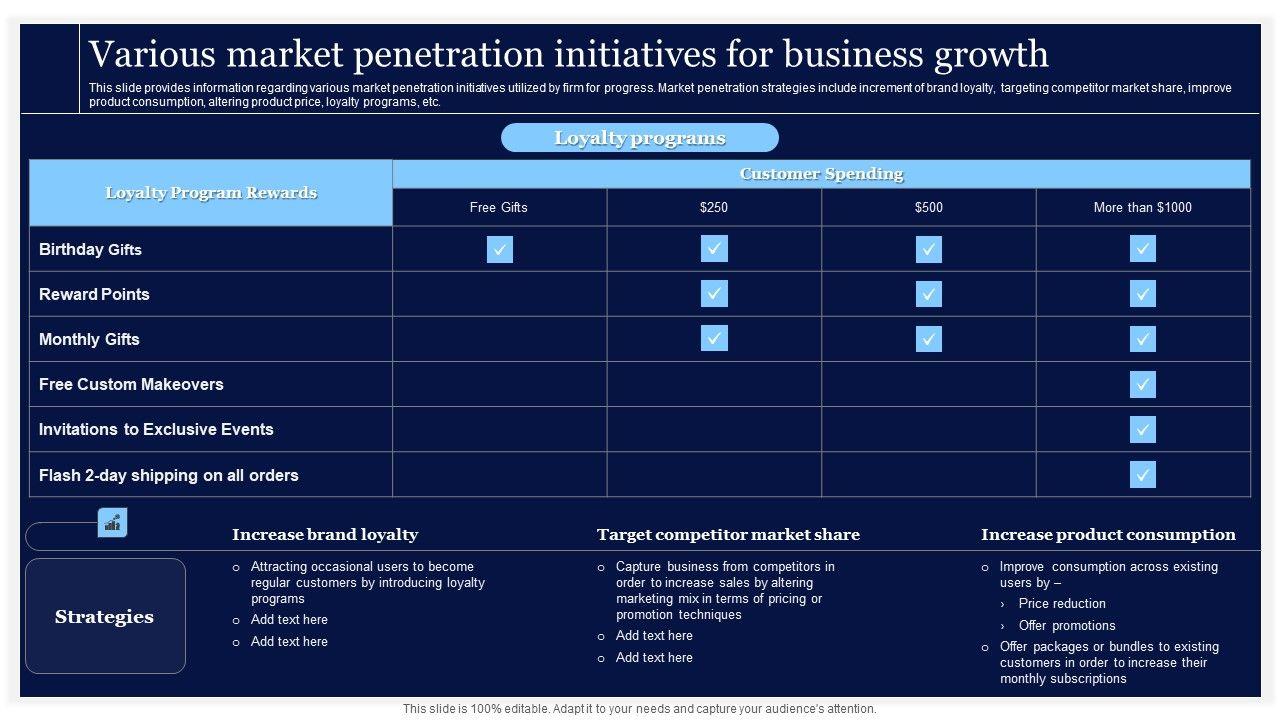 Various market penetration initiatives for business growth

This slide provides information regarding various market penetration initiatives utilized by firm for progress. Market penetration strategies include increment of brand loyalty, targeting competitor market share, improve product consumption, altering product price, loyalty programs, etc.

Loyalty programs

| Loyalty Program Rewards | Customer Spending | | | |
|---|---|---|---|---|
| | Free Gifts | $250 | $500 | More than $1000 |
| Birthday Gifts | ✓ | ✓ | ✓ | ✓ |
| Reward Points | | ✓ | ✓ | ✓ |
| Monthly Gifts | | ✓ | ✓ | ✓ |
| Free Custom Makeovers | | | | ✓ |
| Invitations to Exclusive Events | | | | ✓ |
| Flash 2-day shipping on all orders | | | | ✓ |

Strategies

Increase brand loyalty
o Attracting occasional users to become regular customers by introducing loyalty programs
o Add text here
o Add text here

Target competitor market share
o Capture business from competitors in order to increase sales by altering marketing mix in terms of pricing or promotion techniques
o Add text here
o Add text here

Increase product consumption
o Improve consumption across existing users by –
› Price reduction
› Offer promotions
o Offer packages or bundles to existing customers in order to increase their monthly subscriptions

This slide is 100% editable. Adapt it to your needs and capture your audience's attention.